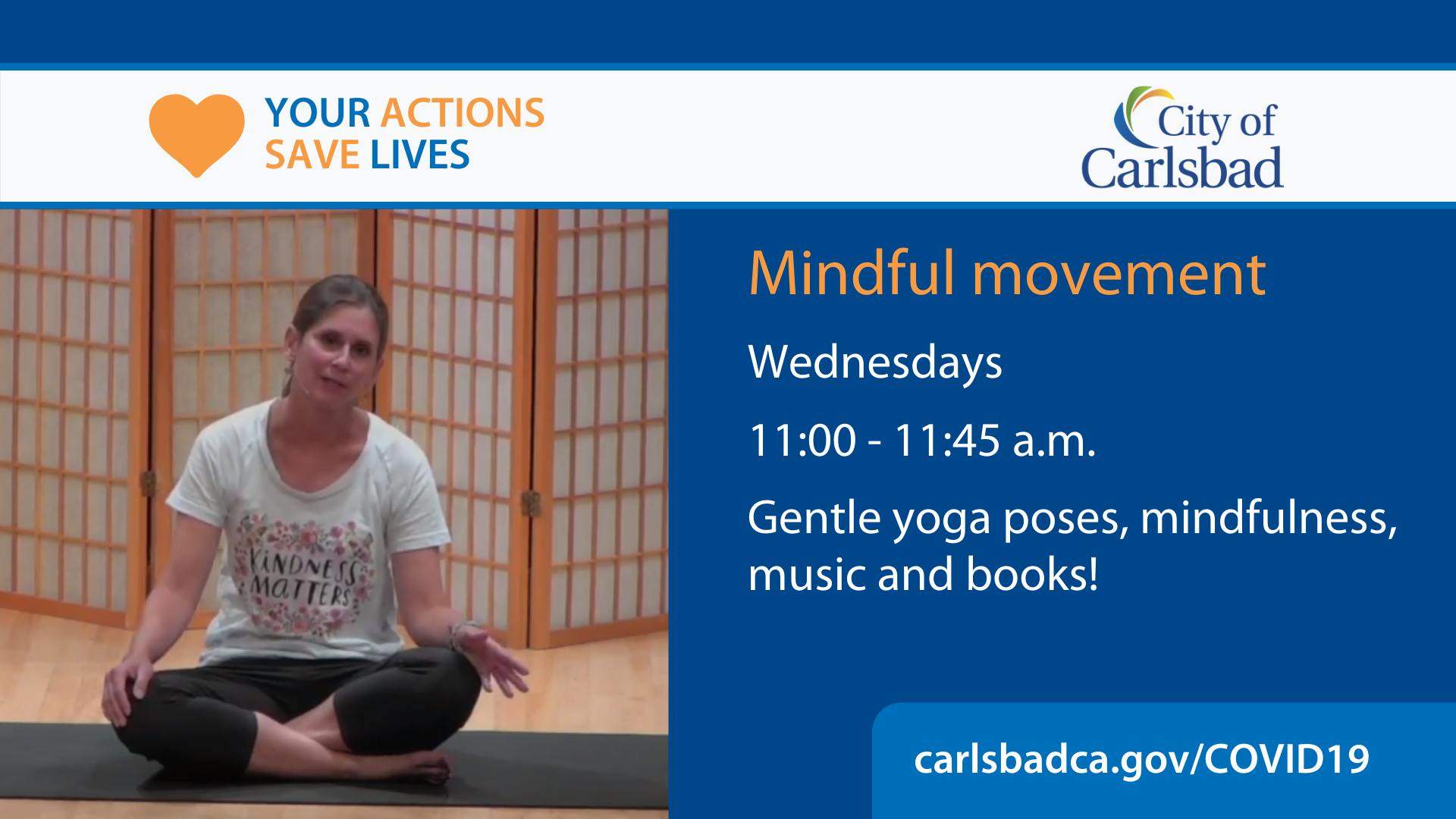 YOUR ACTIONS SAVE LIVES

City of Carlsbad

KINDNESS MATTERS

Mindful movement

Wednesdays

11:00 - 11:45 a.m.

Gentle yoga poses, mindfulness, music and books!

carlsbadca.gov/COVID19